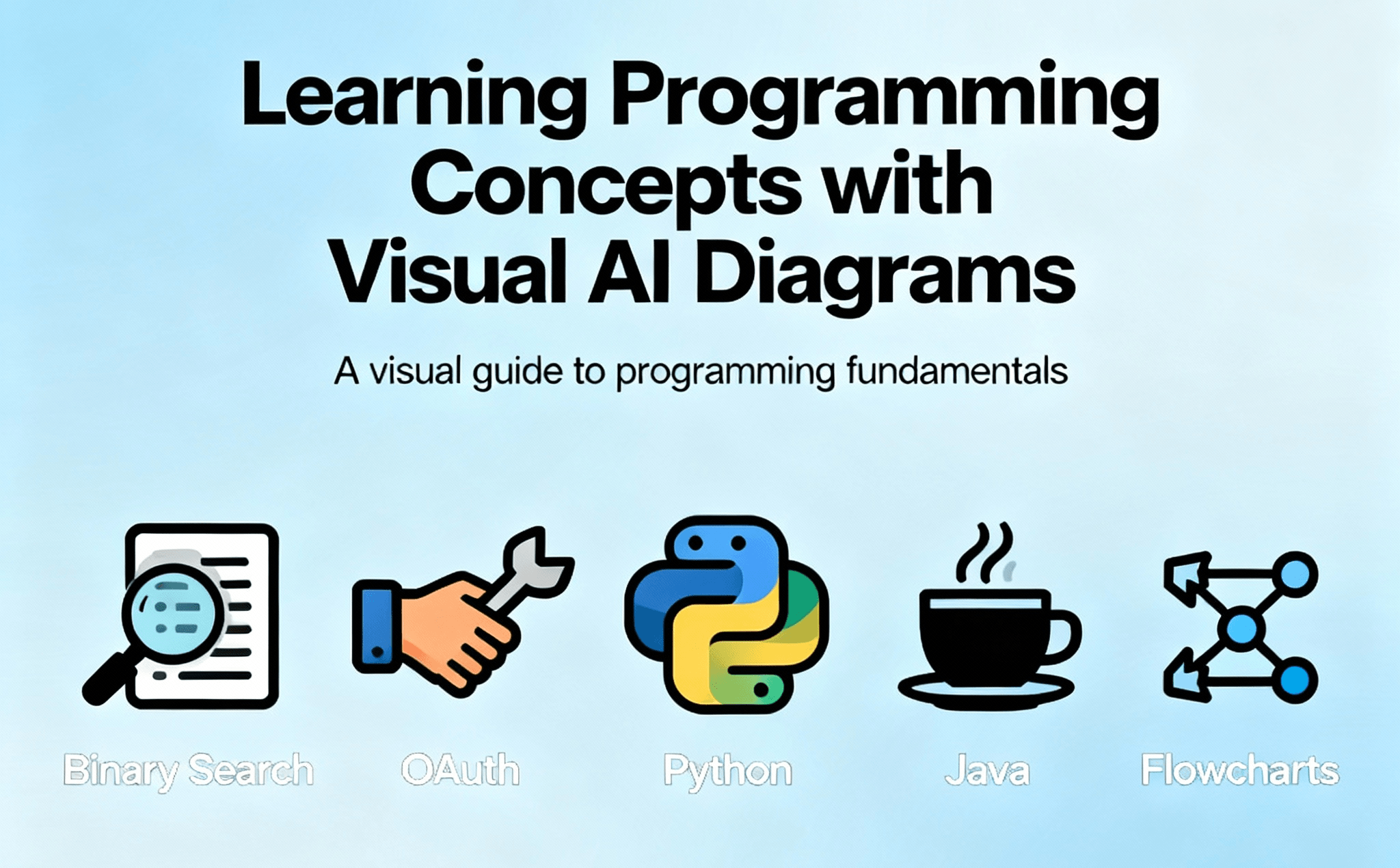 Learning Programming Concepts with Visual AI Diagrams

A visual guide to programming fundamentals

Binary Search

OAuth

Python

Java

Flowcharts